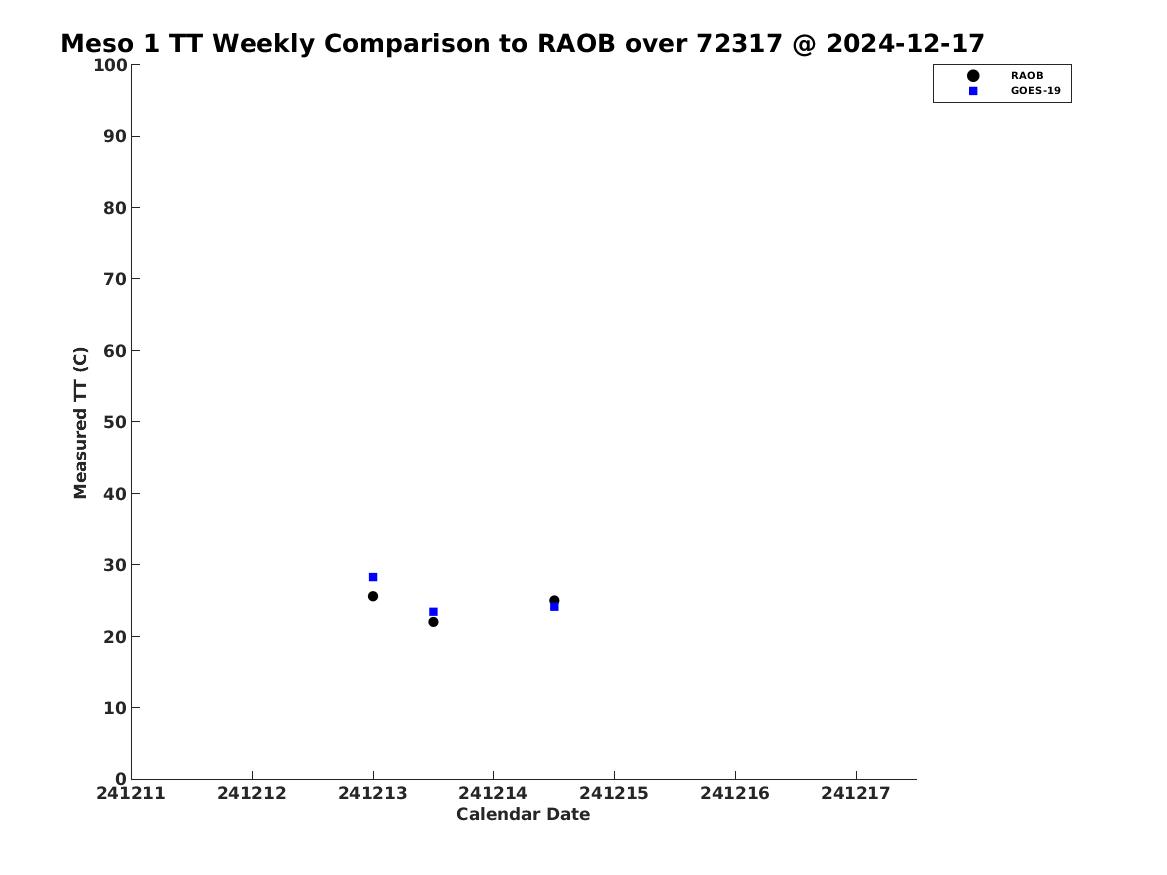 Meso 1 TT Weekly Comparison to RAOB over 72317 @ 2024-12-17

RAOB
GOES-19

Measured TT (C)

100
90
80
70
60
50
40
30
20
10
0

241211
241212
241213
241214
241215
241216
241217

Calendar Date